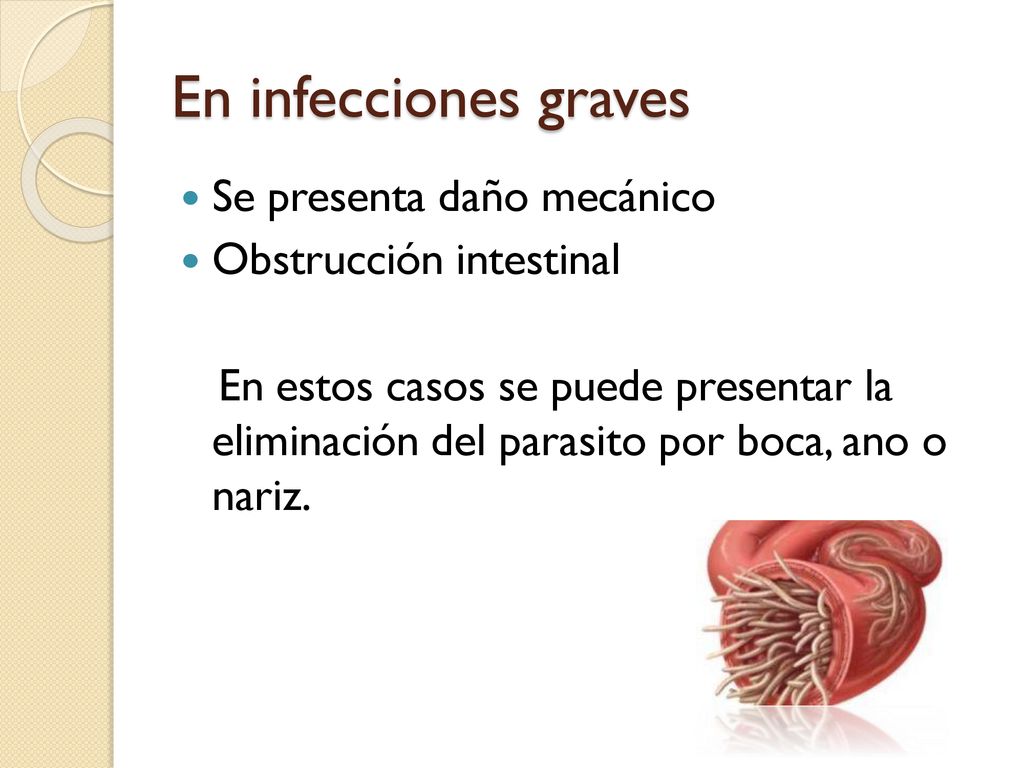 En infecciones graves

Se presenta daño mecánico
Obstrucción intestinal

En estos casos se puede presentar la eliminación del parasito por boca, ano o nariz.